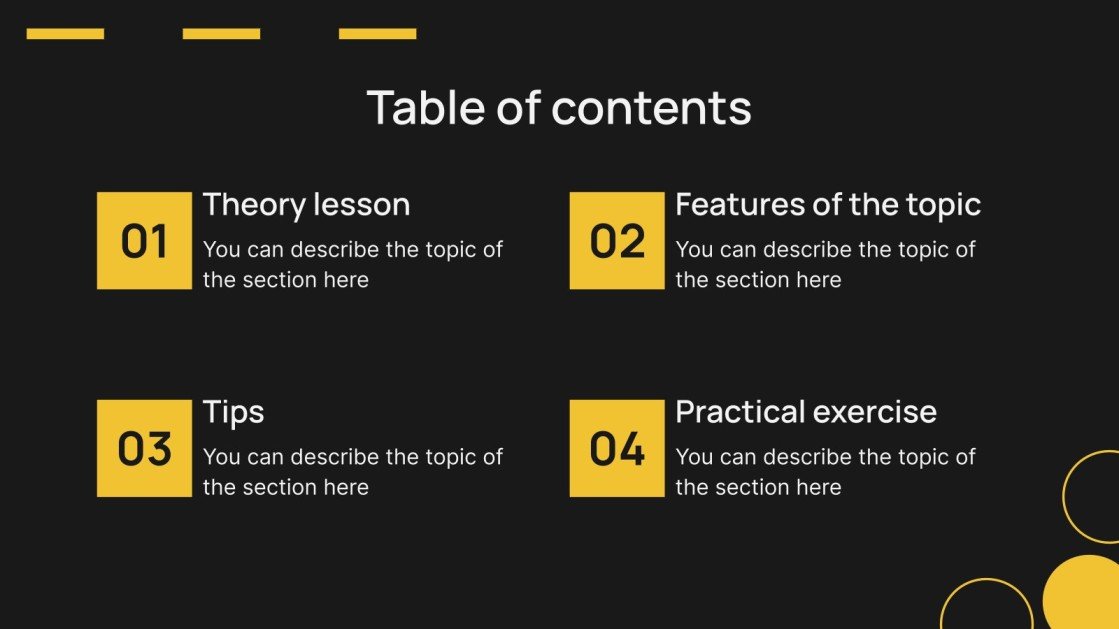 Table of contents

01
Theory lesson
You can describe the topic of the section here

02
Features of the topic
You can describe the topic of the section here

03
Tips
You can describe the topic of the section here

04
Practical exercise
You can describe the topic of the section here